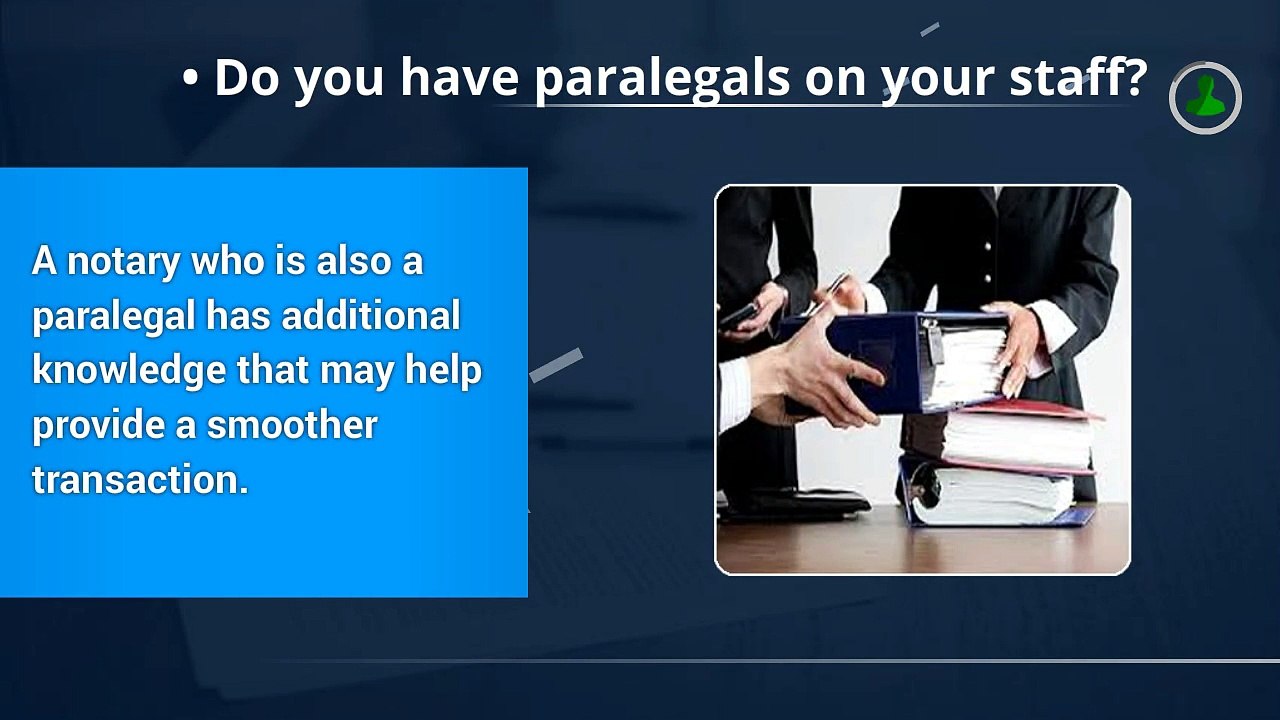 • Do you have paralegals on your staff?

A notary who is also a paralegal has additional knowledge that may help provide a smoother transaction.